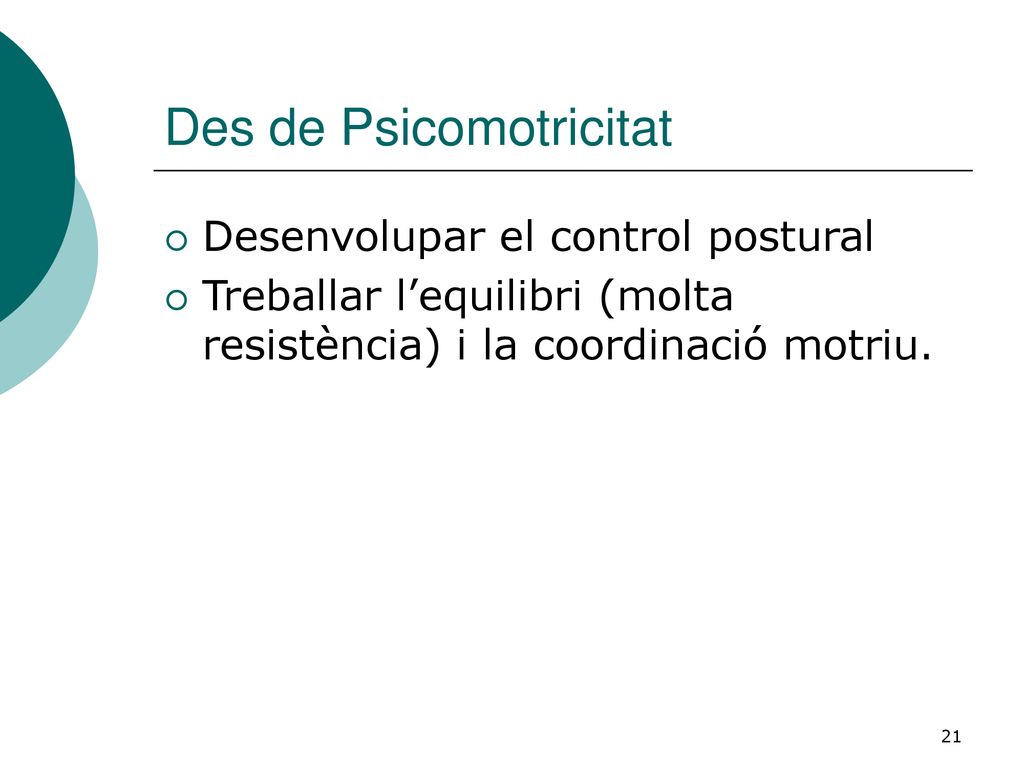 Des de Psicomotricitat

Desenvolupar el control postural

Treballar l’equilibri (molta resistència) i la coordinació motriu.

21